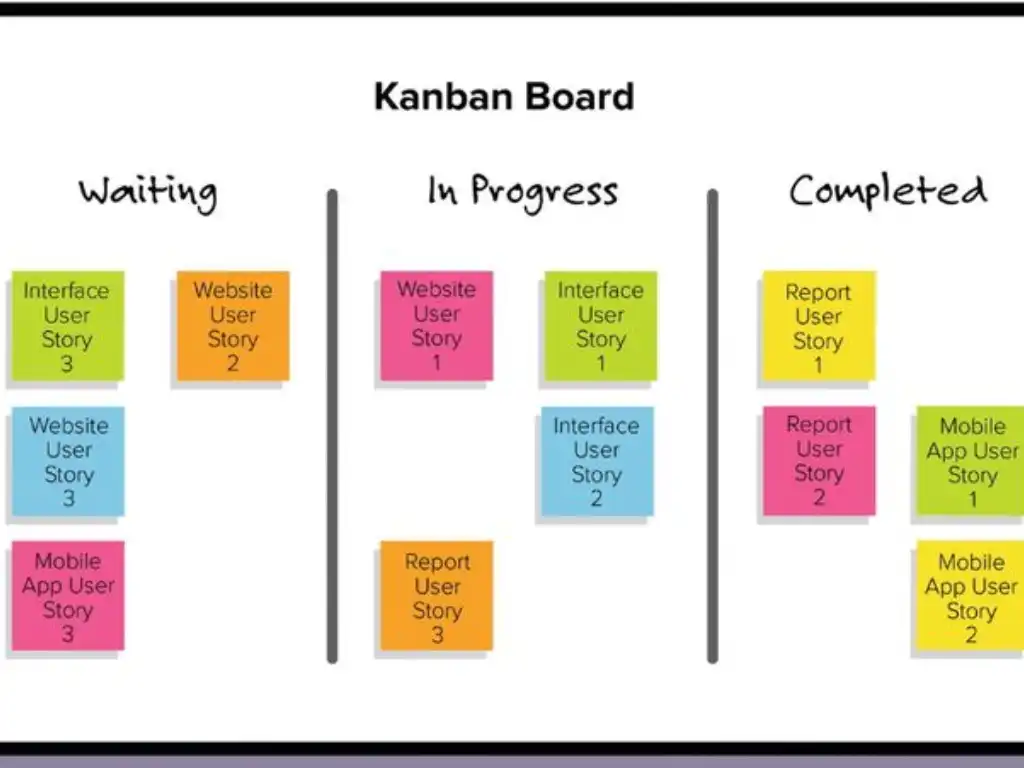 Kanban Board

Waiting

Interface User Story 3

Website User Story 2

Website User Story 3

Mobile App User Story 3

In Progress

Website User Story 1

Interface User Story 1

Interface User Story 2

Report User Story 3

Completed

Report User Story 1

Report User Story 2

Mobile App User Story 1

Mobile App User Story 2